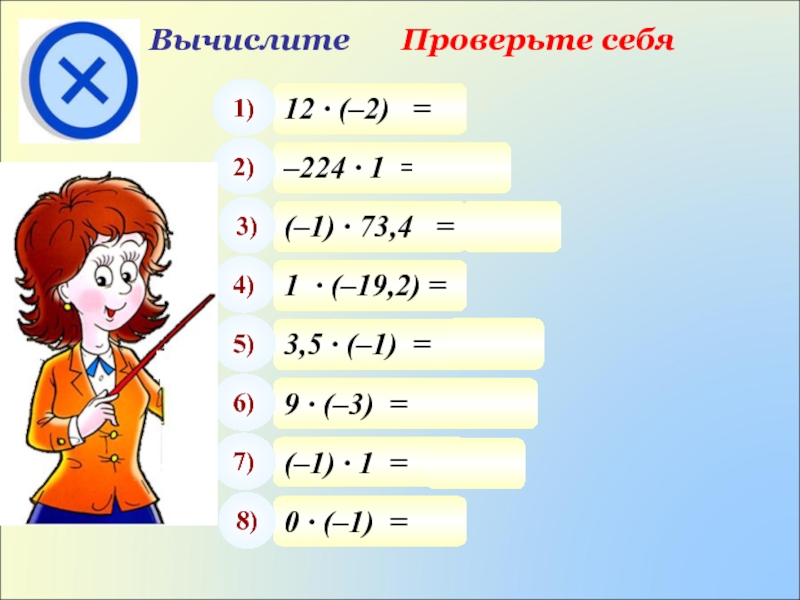 Вычислите Проверьте себя

1) $12 \cdot (-2) =$

2) $-224 \cdot 1 =$

3) $(-1) \cdot 73,4 =$

4) $1 \cdot (-19,2) =$

5) $3,5 \cdot (-1) =$

6) $9 \cdot (-3) =$

7) $(-1) \cdot 1 =$

8) $0 \cdot (-1) =$